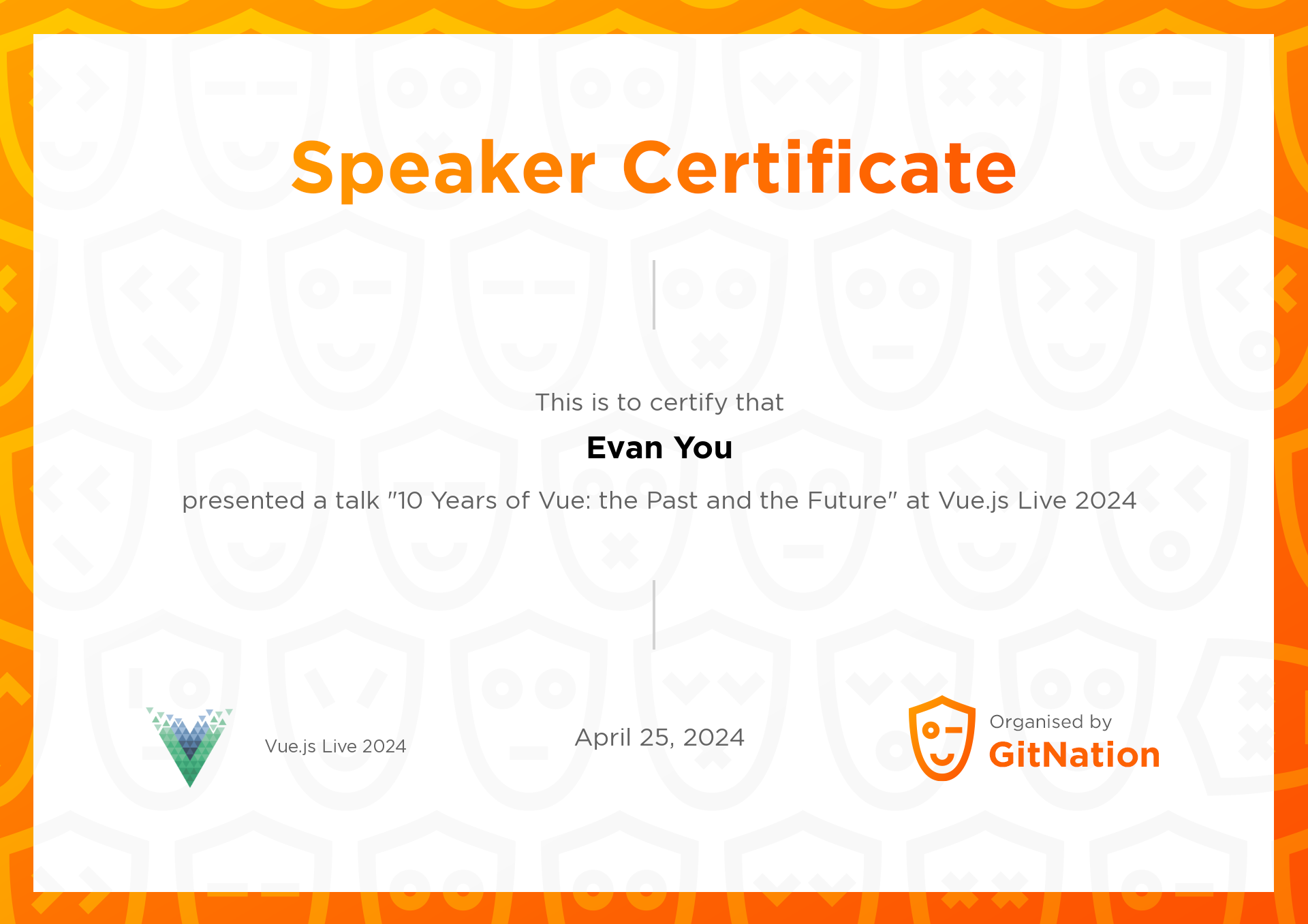 Speaker Certificate

This is to certify that

Evan You

presented a talk "10 Years of Vue: the Past and the Future" at Vue.js Live 2024

Vue.js Live 2024

April 25, 2024

Organised by
GitNation